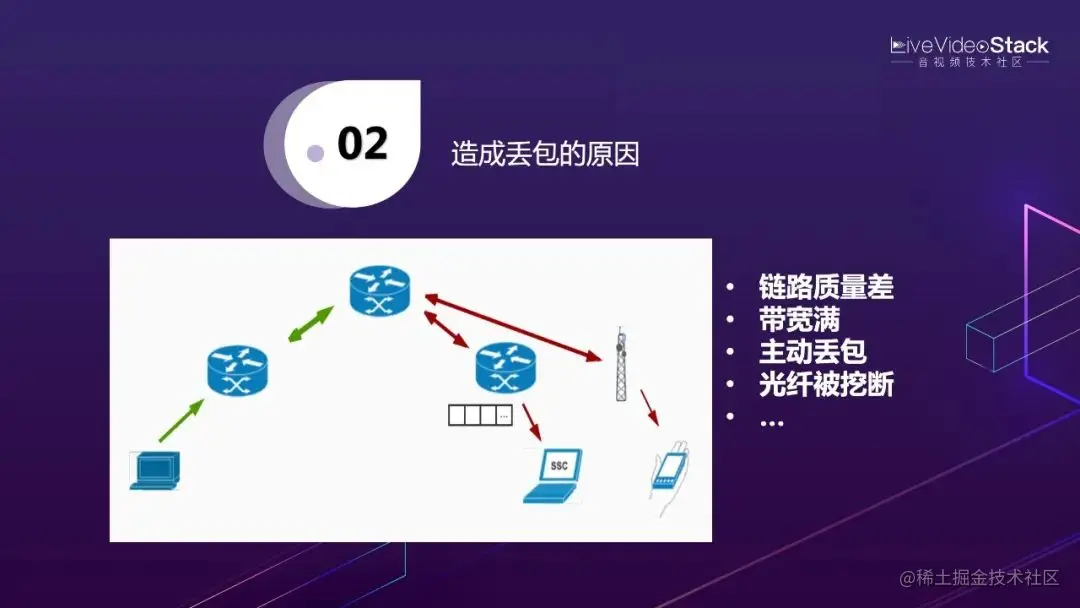 LiveVideoStack
音视频技术社区

02 造成丢包的原因

...

SSC

• 链路质量差
• 带宽满
• 主动丢包
• 光纤被挖断
• ...

@稀土掘金技术社区